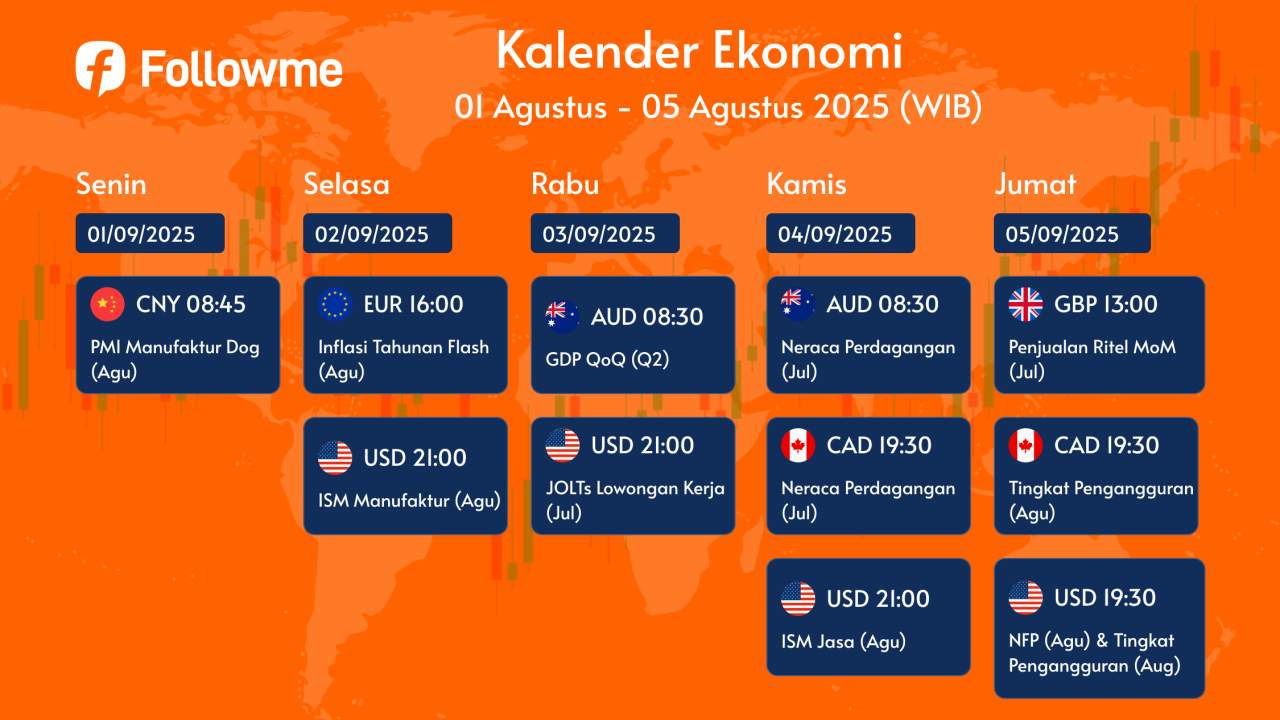 Followme

Kalender Ekonomi
01 Agustus - 05 Agustus 2025 (WIB)

Senin
01/09/2025
CNY 08:45
PMI Manufaktur Dog (Agu)

Selasa
02/09/2025
EUR 16:00
Inflasi Tahunan Flash (Agu)
USD 21:00
ISM Manufaktur (Agu)

Rabu
03/09/2025
AUD 08:30
GDP QoQ (Q2)
USD 21:00
JOLTs Lowongan Kerja (Jul)

Kamis
04/09/2025
AUD 08:30
Neraca Perdagangan (Jul)
CAD 19:30
Neraca Perdagangan (Jul)
USD 21:00
ISM Jasa (Agu)

Jumat
05/09/2025
GBP 13:00
Penjualan Ritel MoM (Jul)
CAD 19:30
Tingkat Pengangguran (Agu)
USD 19:30
NFP (Agu) & Tingkat Pengangguran (Aug)